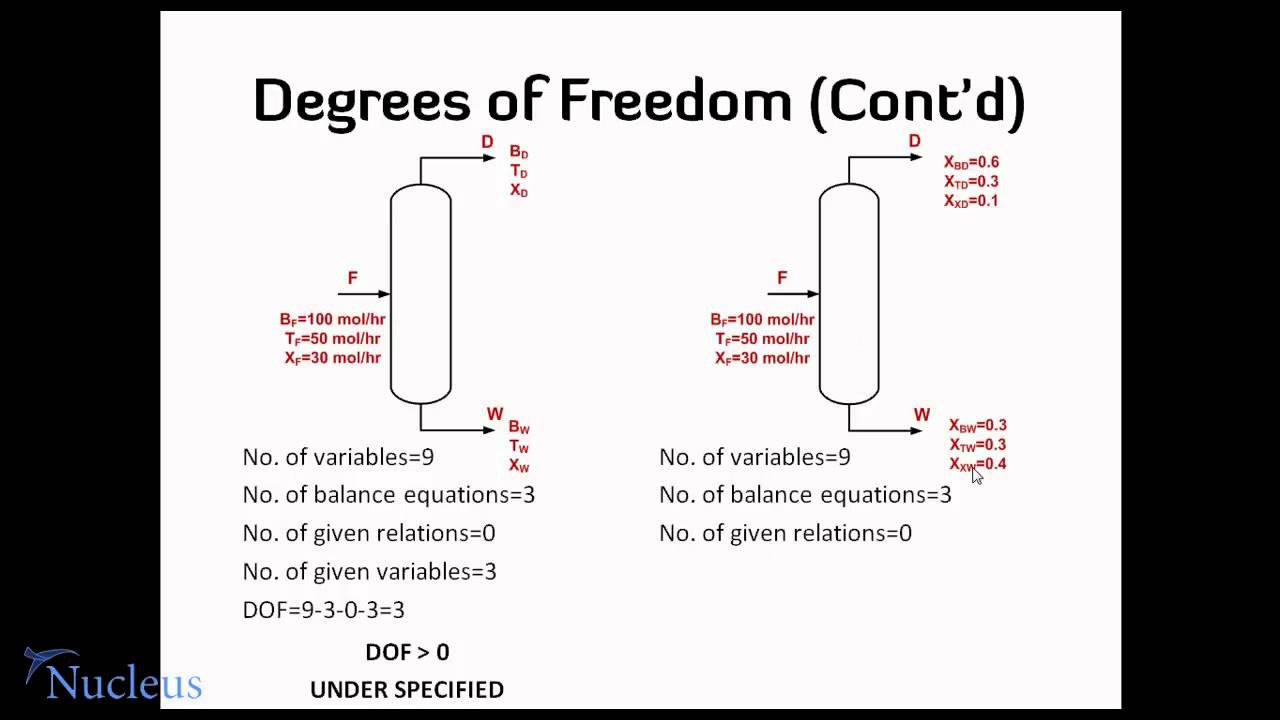 Degrees of Freedom (Cont'd)

D
$B_D$
$T_D$
$X_D$

F
$B_F$=100 mol/hr
$T_F$=50 mol/hr
$X_F$=30 mol/hr

W
$B_W$
$T_W$
$X_W$

No. of variables=9
No. of balance equations=3
No. of given relations=0
No. of given variables=3
DOF=9-3-0-3=3

DOF > 0
UNDER SPECIFIED

D
$X_{BD}$=0.6
$X_{TD}$=0.3
$X_{XD}$=0.1

F
$B_F$=100 mol/hr
$T_F$=50 mol/hr
$X_F$=30 mol/hr

W
$X_{BW}$=0.3
$X_{TW}$=0.3
$X_{XW}$=0.4

No. of variables=9
No. of balance equations=3
No. of given relations=0

Nucleus